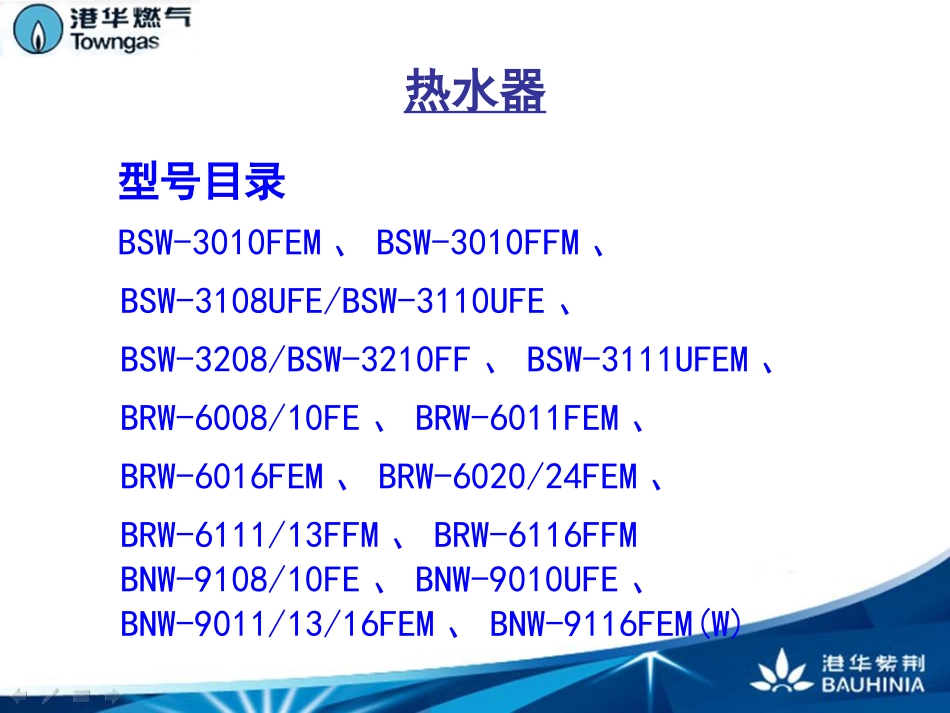 港华燃气
Towngas

热水器

型号目录

BSW-3010FEM 、 BSW-3010FFM 、

BSW-3108UFE/BSW-3110UFE 、

BSW-3208/BSW-3210FF 、 BSW-3111UFEM 、

BRW-6008/10FE 、 BRW-6011FEM 、

BRW-6016FEM 、 BRW-6020/24FEM 、

BRW-6111/13FFM 、 BRW-6116FFM
BNW-9108/10FE 、 BNW-9010UFE 、
BNW-9011/13/16FEM 、 BNW-9116FEM(W)

港华紫荆
BAUHINIA